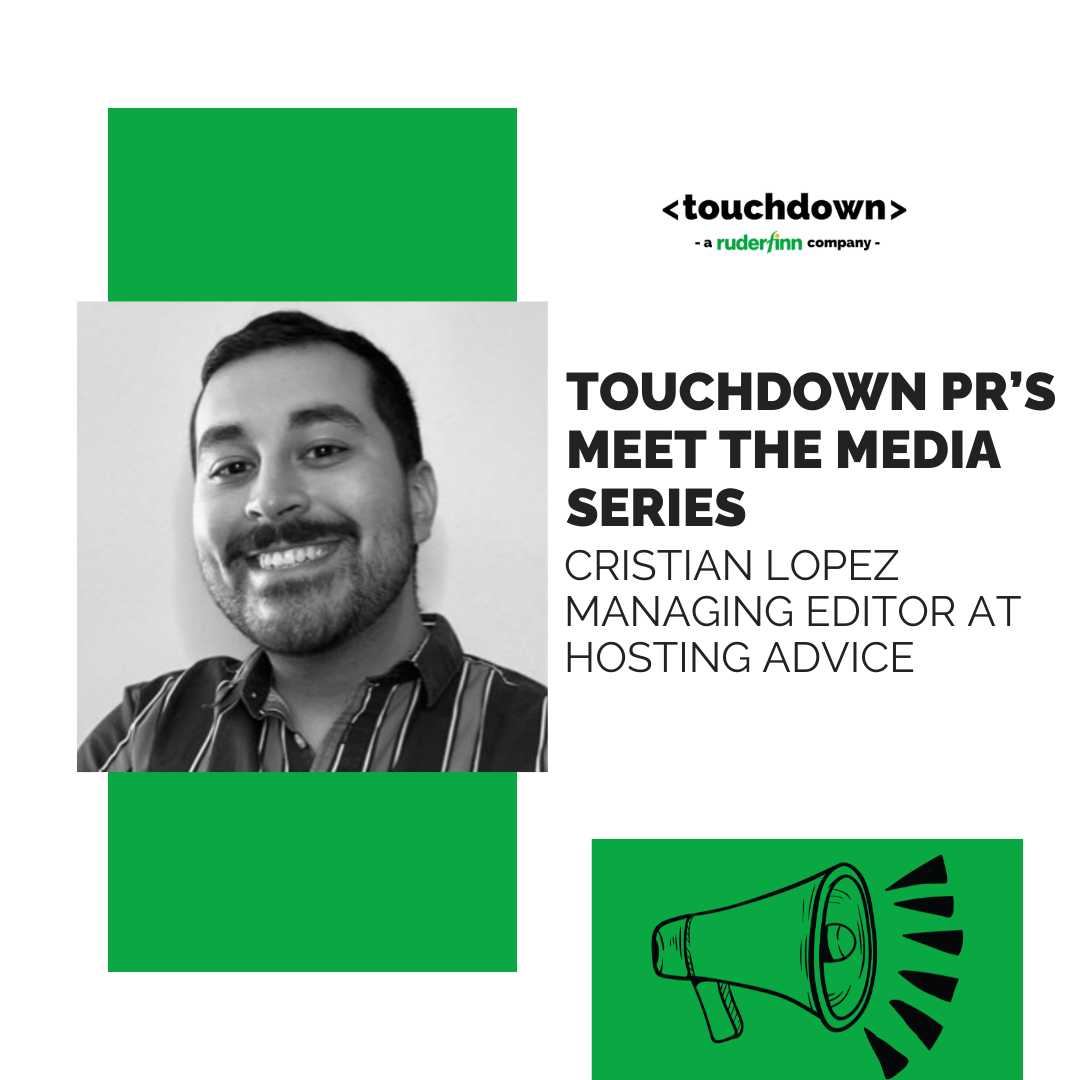 <touchdown>
- a ruderfinn company -

TOUCHDOWN PR'S MEET THE MEDIA SERIES
CRISTIAN LOPEZ
MANAGING EDITOR AT HOSTING ADVICE